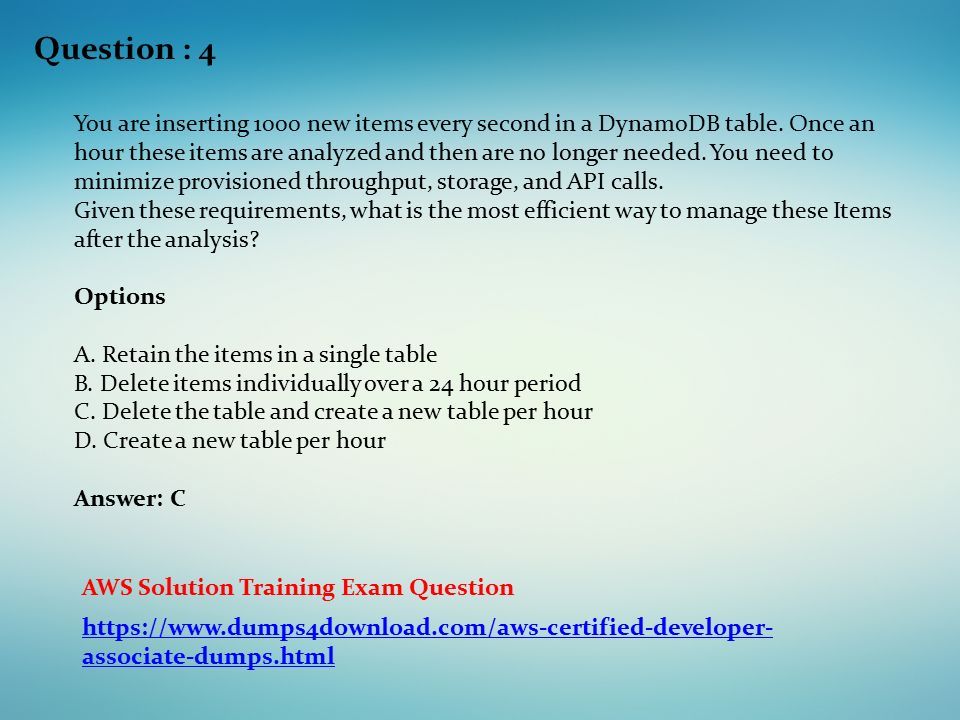 Question : 4

You are inserting 1000 new items every second in a DynamoDB table. Once an hour these items are analyzed and then are no longer needed. You need to minimize provisioned throughput, storage, and API calls.
Given these requirements, what is the most efficient way to manage these Items after the analysis?

Options

A. Retain the items in a single table
B. Delete items individually over a 24 hour period
C. Delete the table and create a new table per hour
D. Create a new table per hour

Answer: C

AWS Solution Training Exam Question

https://www.dumps4download.com/aws-certified-developer-associate-dumps.html